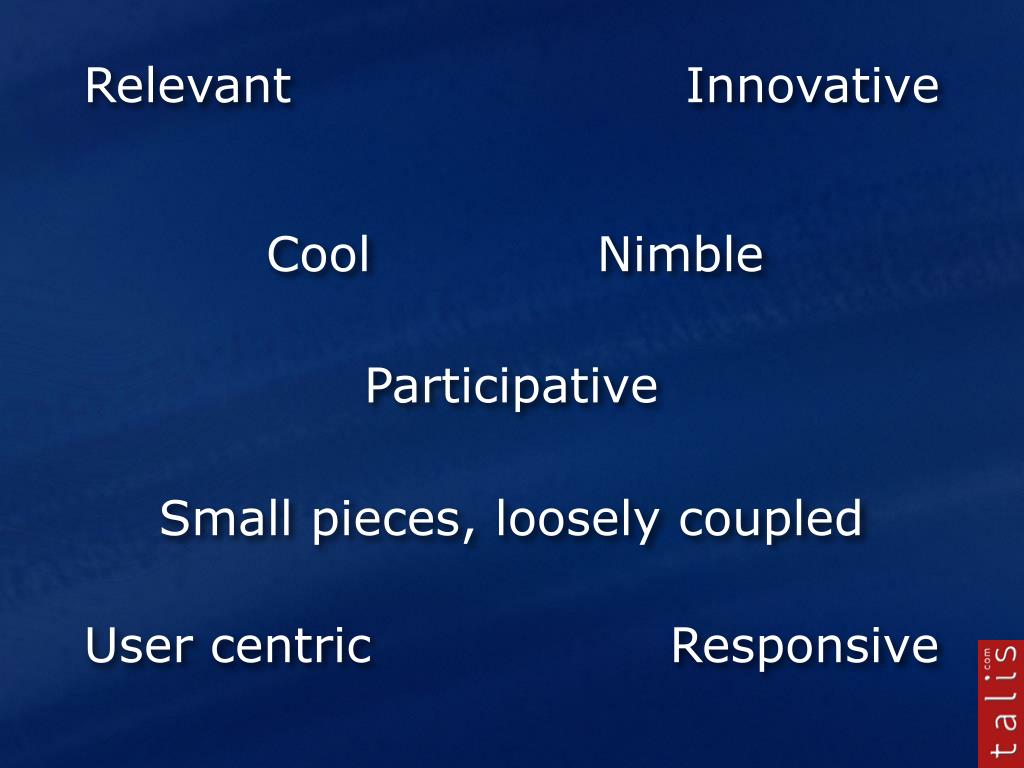 Relevant Innovative

Cool Nimble

Participative

Small pieces, loosely coupled

User centric Responsive

talis.com